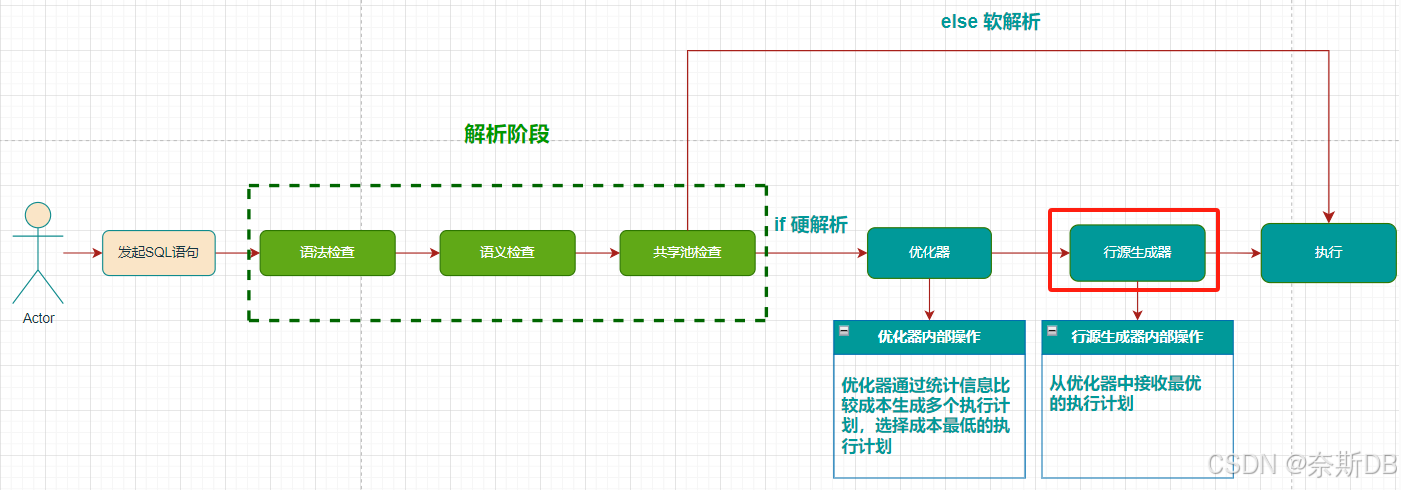 else 软解析

解析阶段

Actor

发起SQL语句

语法检查

语义检查

共享池检查

if 硬解析

优化器

行源生成器

执行

优化器内部操作

优化器通过统计信息比较成本生成多个执行计划，选择成本最低的执行计划

行源生成器内部操作

从优化器中接收最优的执行计划

CSDN @奈斯DB